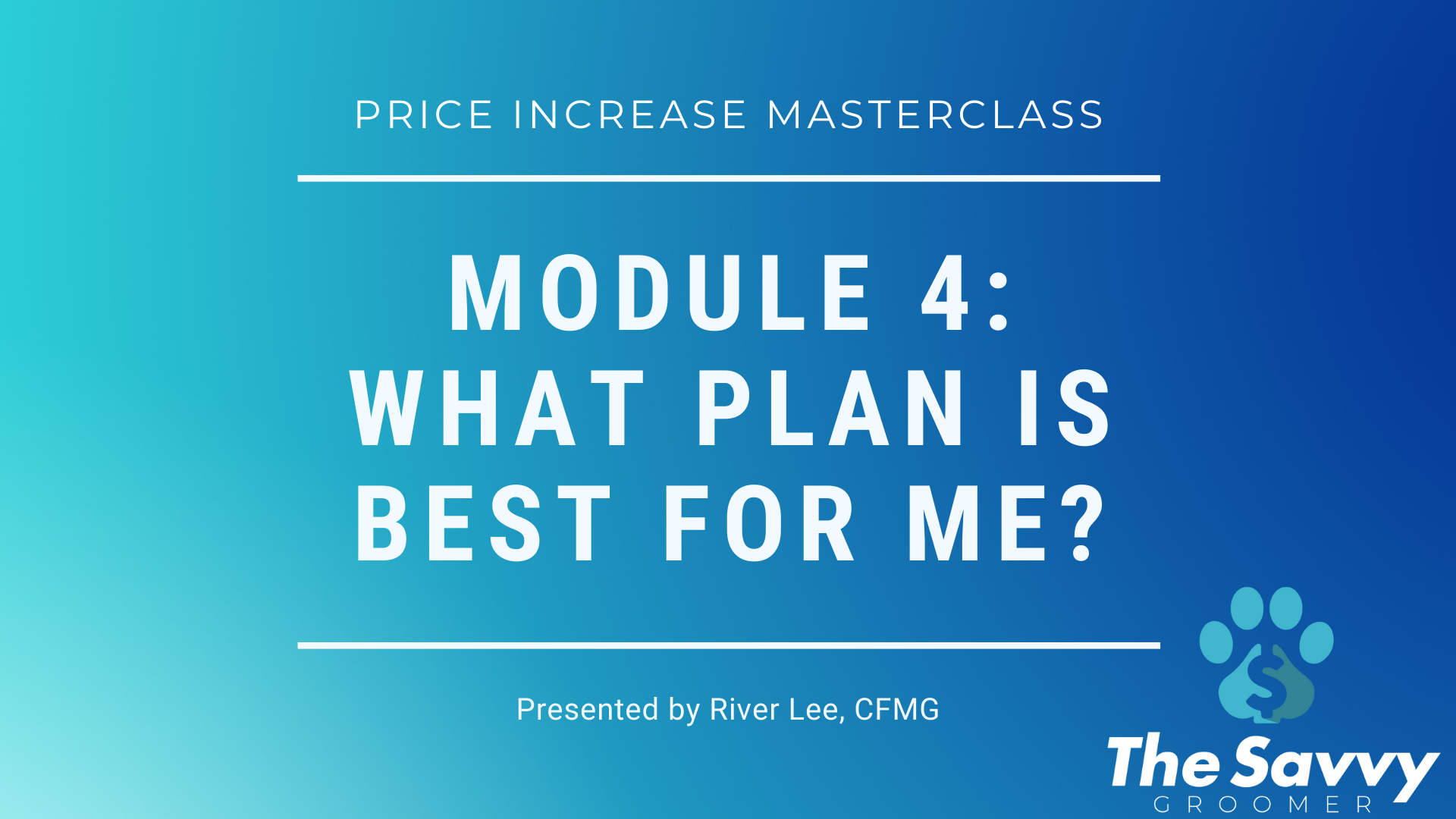 PRICE INCREASE MASTERCLASS

MODULE 4: WHAT PLAN IS BEST FOR ME?

Presented by River Lee, CFMG

$

The Savvy
GROOMER